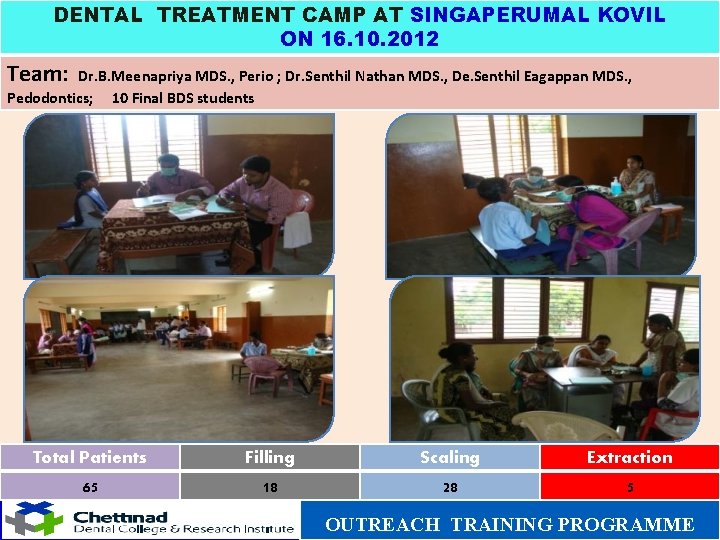 DENTAL TREATMENT CAMP AT SINGAPERUMAL KOVIL ON 16.10.2012

Team: Dr.B.Meenapriya MDS., Perio ; Dr.Senthil Nathan MDS., De.Senthil Eagappan MDS., Pedodontics; 10 Final BDS students

| Total Patients | Filling | Scaling | Extraction |
|---|---|---|---|
| 65 | 18 | 28 | 5 |

Chettinad Dental College & Research Institute

OUTREACH TRAINING PROGRAMME